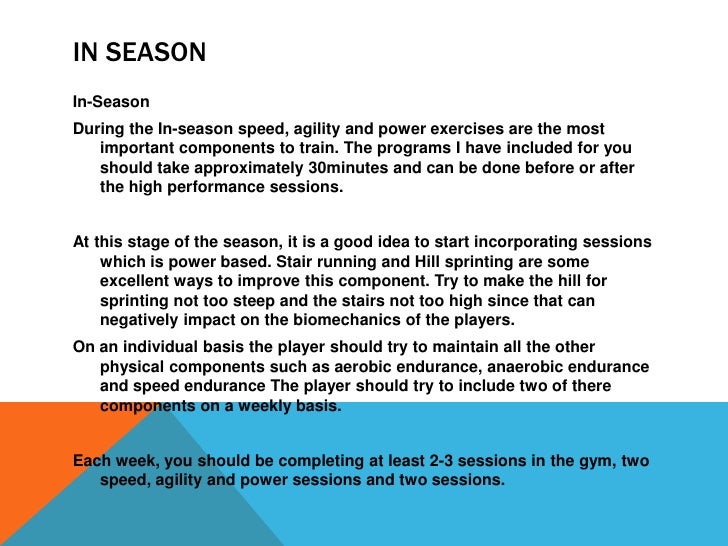 IN SEASON

In-Season

During the In-season speed, agility and power exercises are the most important components to train. The programs I have included for you should take approximately 30minutes and can be done before or after the high performance sessions.

At this stage of the season, it is a good idea to start incorporating sessions which is power based. Stair running and Hill sprinting are some excellent ways to improve this component. Try to make the hill for sprinting not too steep and the stairs not too high since that can negatively impact on the biomechanics of the players.

On an individual basis the player should try to maintain all the other physical components such as aerobic endurance, anaerobic endurance and speed endurance The player should try to include two of there components on a weekly basis.

Each week, you should be completing at least 2-3 sessions in the gym, two speed, agility and power sessions and two sessions.